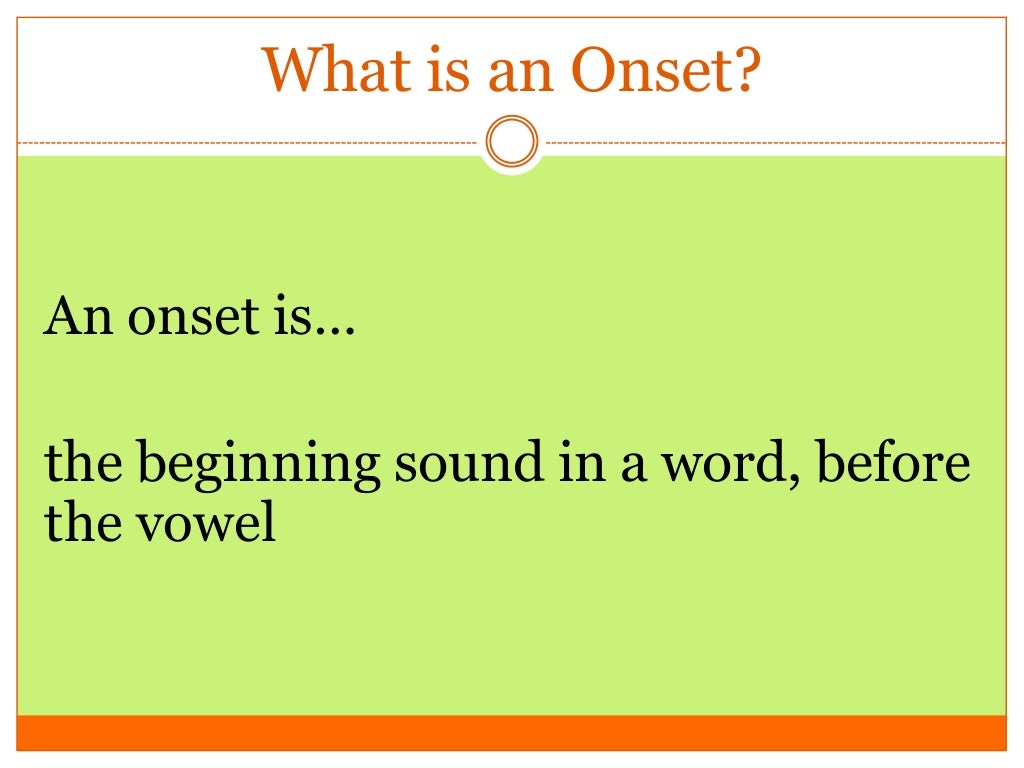 What is an Onset?

An onset is…

the beginning sound in a word, before the vowel